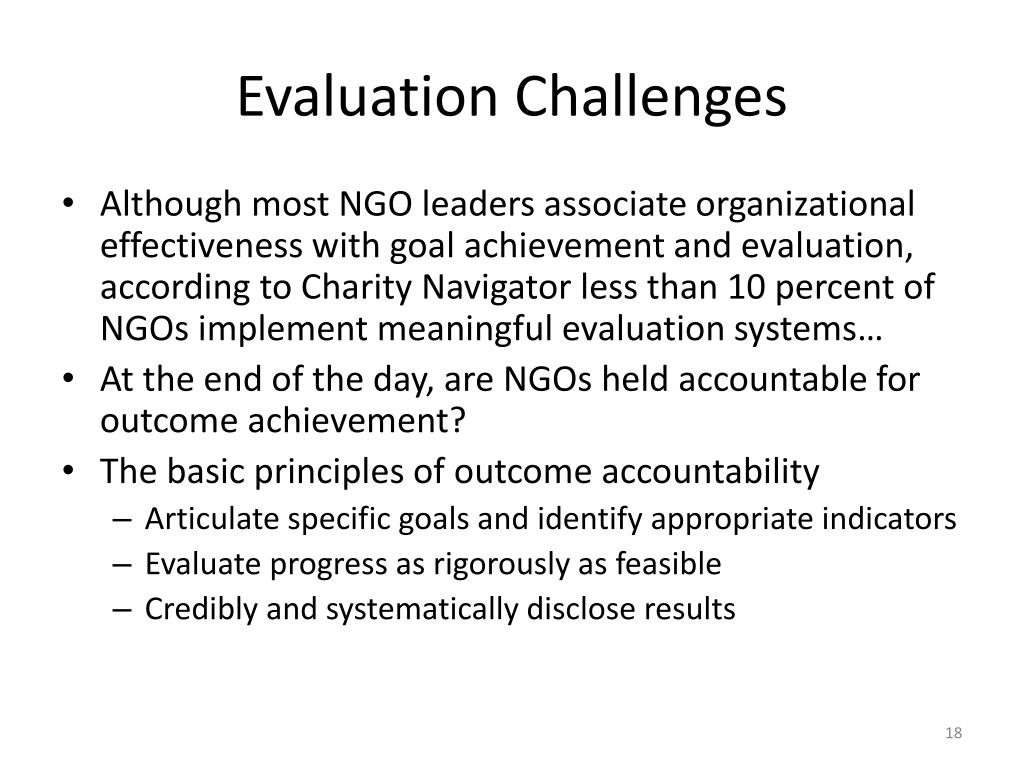 Evaluation Challenges

• Although most NGO leaders associate organizational effectiveness with goal achievement and evaluation, according to Charity Navigator less than 10 percent of NGOs implement meaningful evaluation systems…
• At the end of the day, are NGOs held accountable for outcome achievement?
• The basic principles of outcome accountability
– Articulate specific goals and identify appropriate indicators
– Evaluate progress as rigorously as feasible
– Credibly and systematically disclose results

18